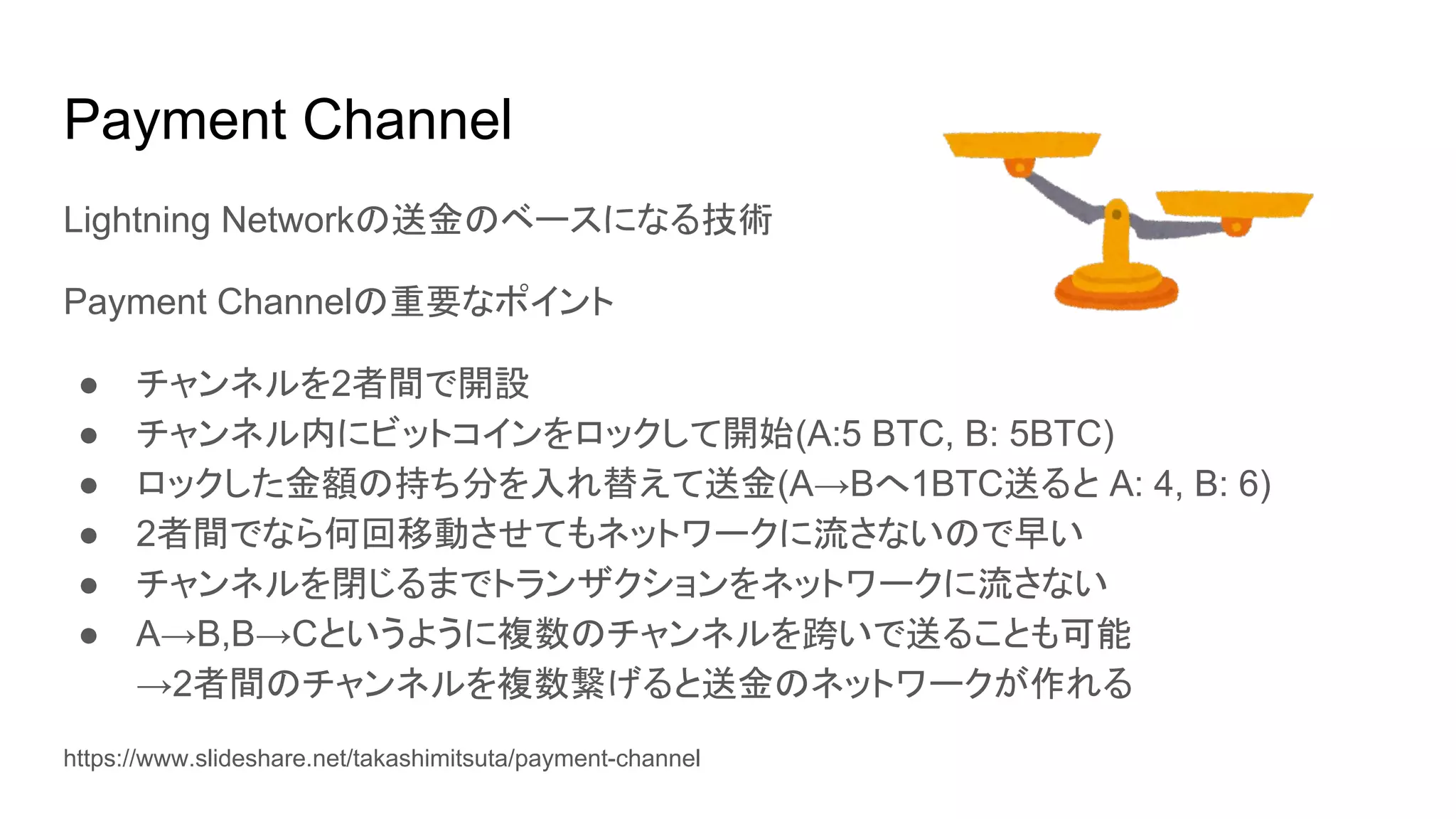 Payment Channel

Lightning Networkの送金のベースになる技術

Payment Channelの重要なポイント

● チャンネルを2者間で開設
● チャンネル内にビットコインをロックして開始(A:5 BTC, B: 5BTC)
● ロックした金額の持ち分を入れ替えて送金(A→Bへ1BTC送ると A: 4, B: 6)
● 2者間でなら何回移動させてもネットワークに流さないので早い
● チャンネルを閉じるまでトランザクションをネットワークに流さない
● A→B,B→Cというように複数のチャンネルを跨いで送ることも可能
→2者間のチャンネルを複数繋げると送金のネットワークが作れる

https://www.slideshare.net/takashimitsuta/payment-channel